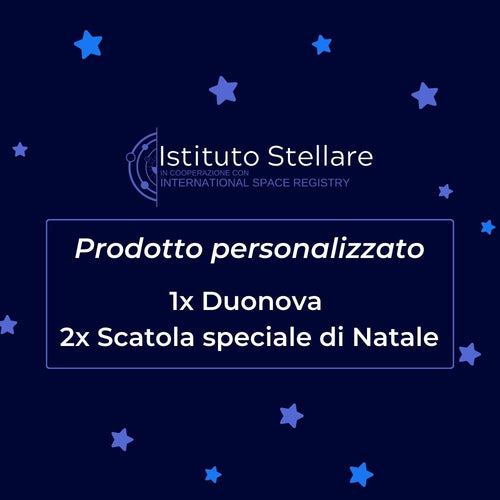 Istituto Stellare
IN COOPERAZIONE CON
INTERNATIONAL SPACE REGISTRY

Prodotto personalizzato

1x Duonova
2x Scatola speciale di Natale